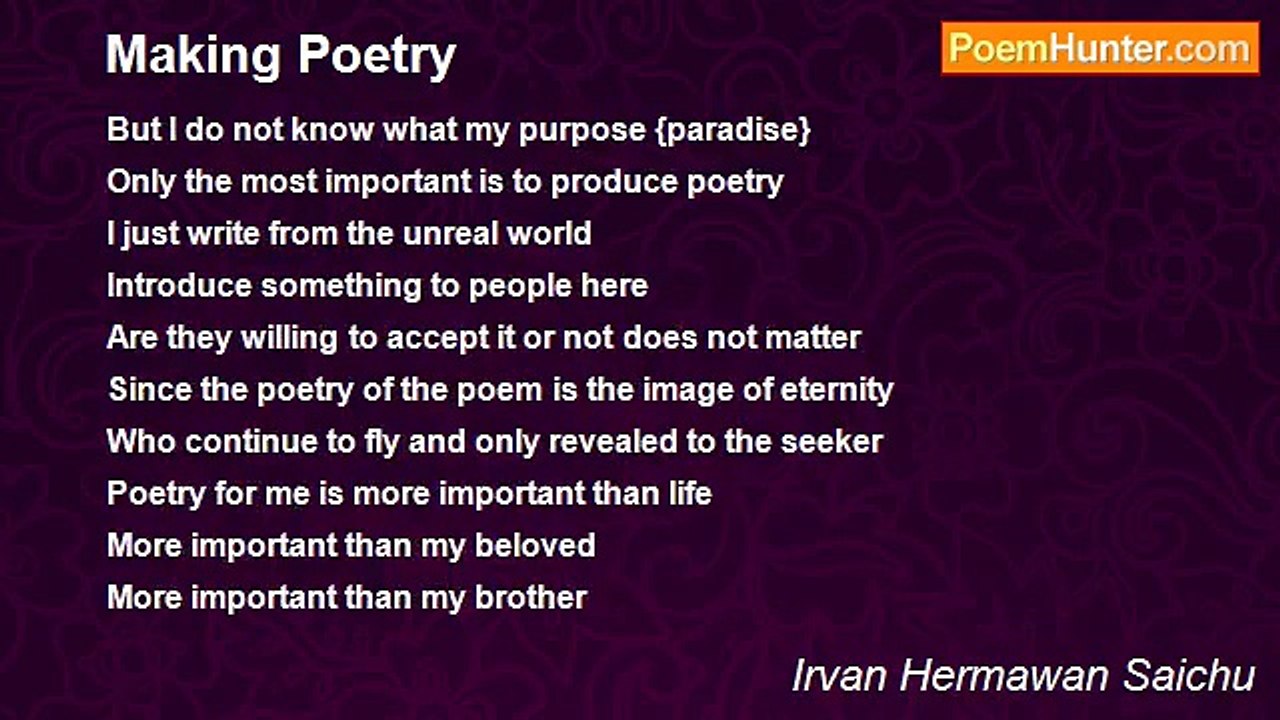 Making Poetry

PoemHunter.com

But I do not know what my purpose {paradise}
Only the most important is to produce poetry
I just write from the unreal world
Introduce something to people here
Are they willing to accept it or not does not matter
Since the poetry of the poem is the image of eternity
Who continue to fly and only revealed to the seeker
Poetry for me is more important than life
More important than my beloved
More important than my brother

Irvan Hermawan Saichu